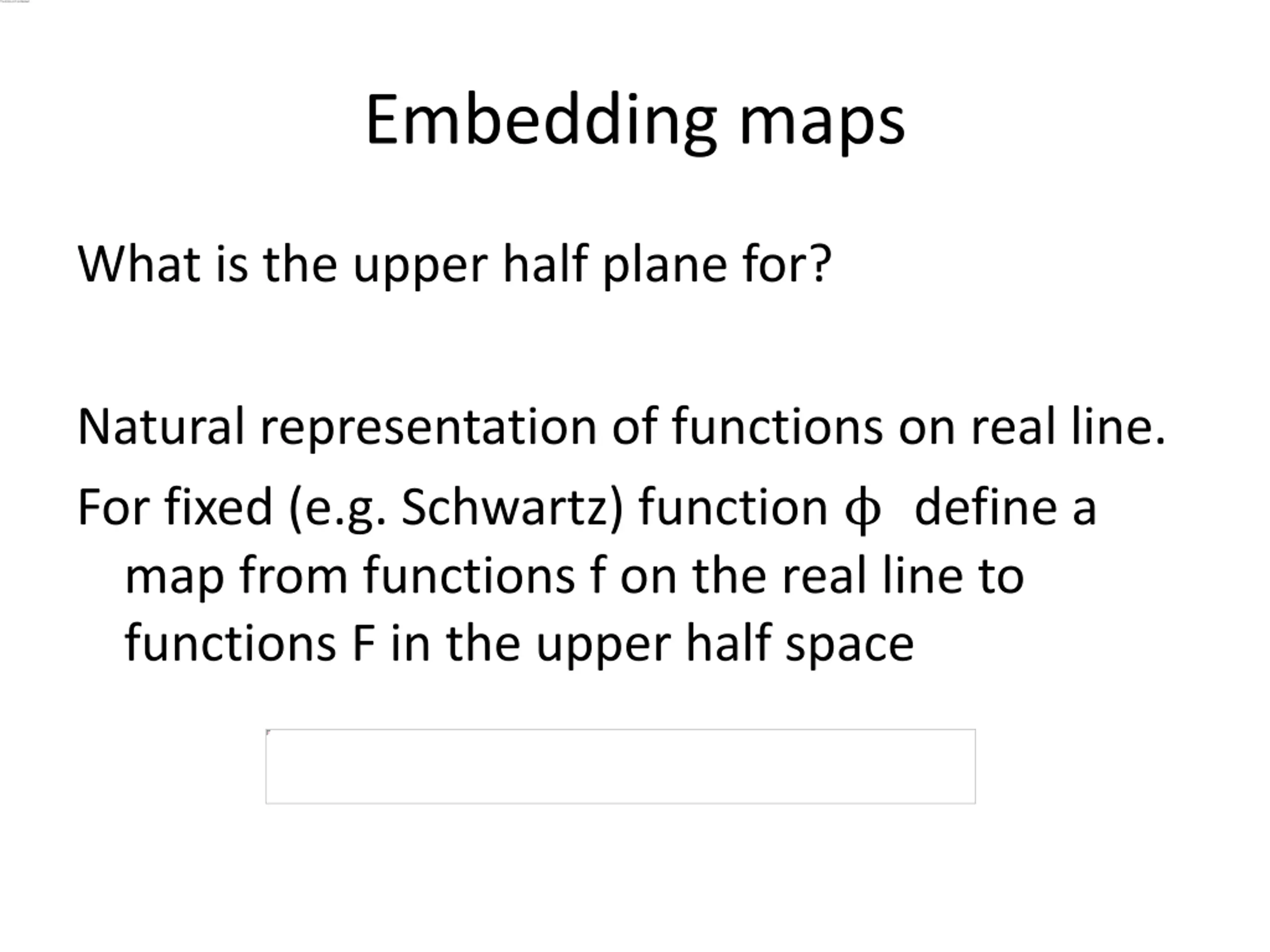 Embedding maps

What is the upper half plane for?

Natural representation of functions on real line.

For fixed (e.g. Schwartz) function $\phi$ define a map from functions f on the real line to functions F in the upper half space